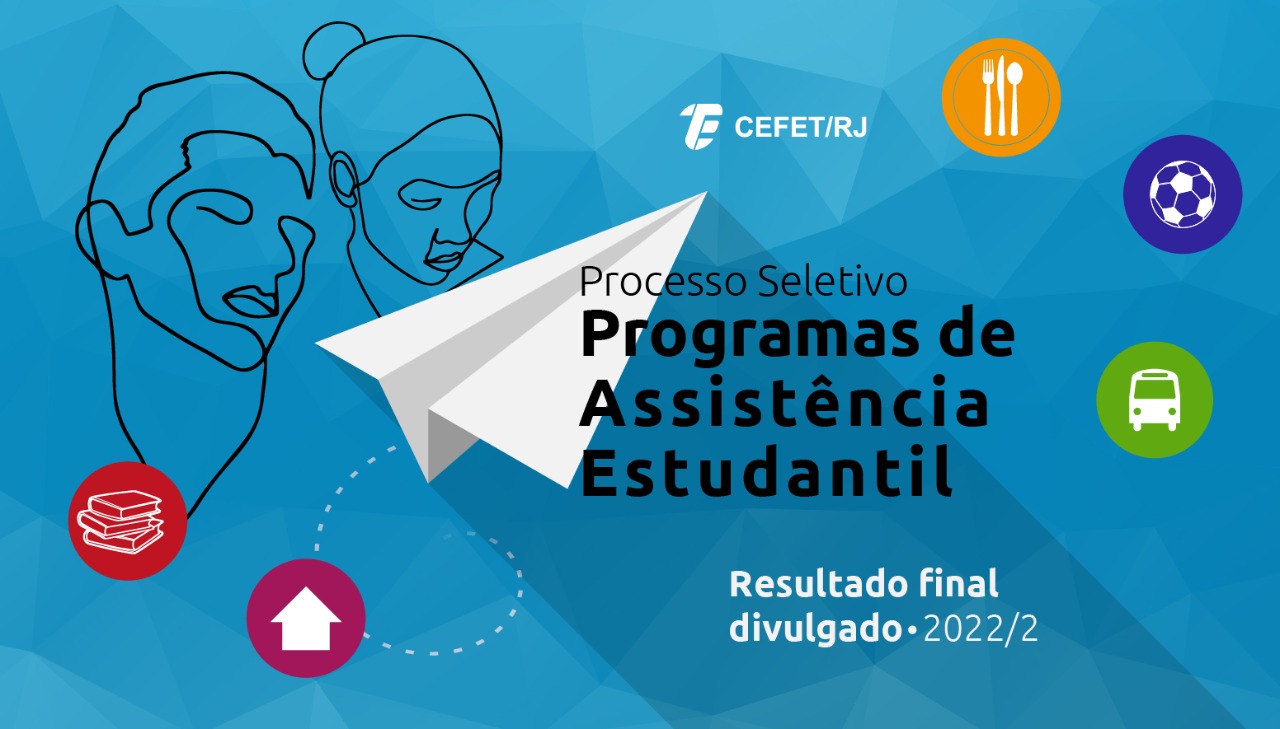 CEFET/RJ

Processo Seletivo
Programas de Assistência Estudantil

Resultado final divulgado • 2022/2